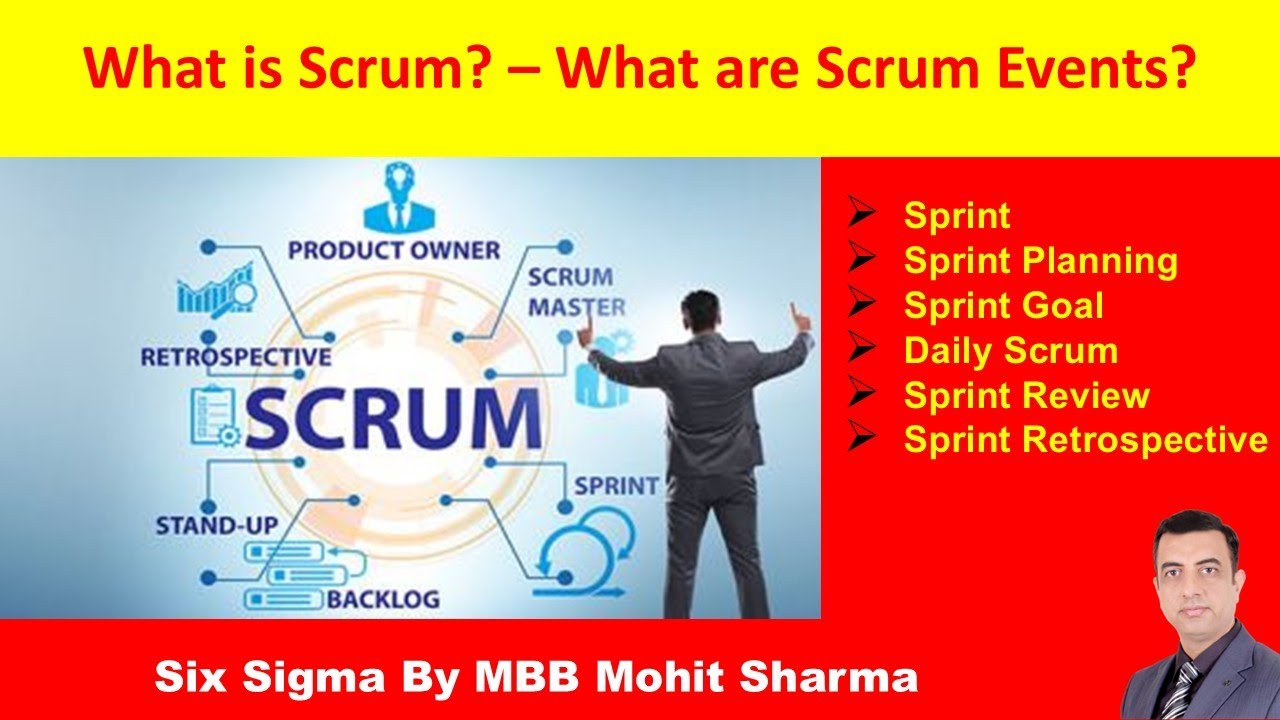 What is Scrum? – What are Scrum Events?

PRODUCT OWNER
SCRUM MASTER
RETROSPECTIVE
SCRUM
SPRINT
STAND-UP
BACKLOG

➢ Sprint
➢ Sprint Planning
➢ Sprint Goal
➢ Daily Scrum
➢ Sprint Review
➢ Sprint Retrospective

Six Sigma By MBB Mohit Sharma